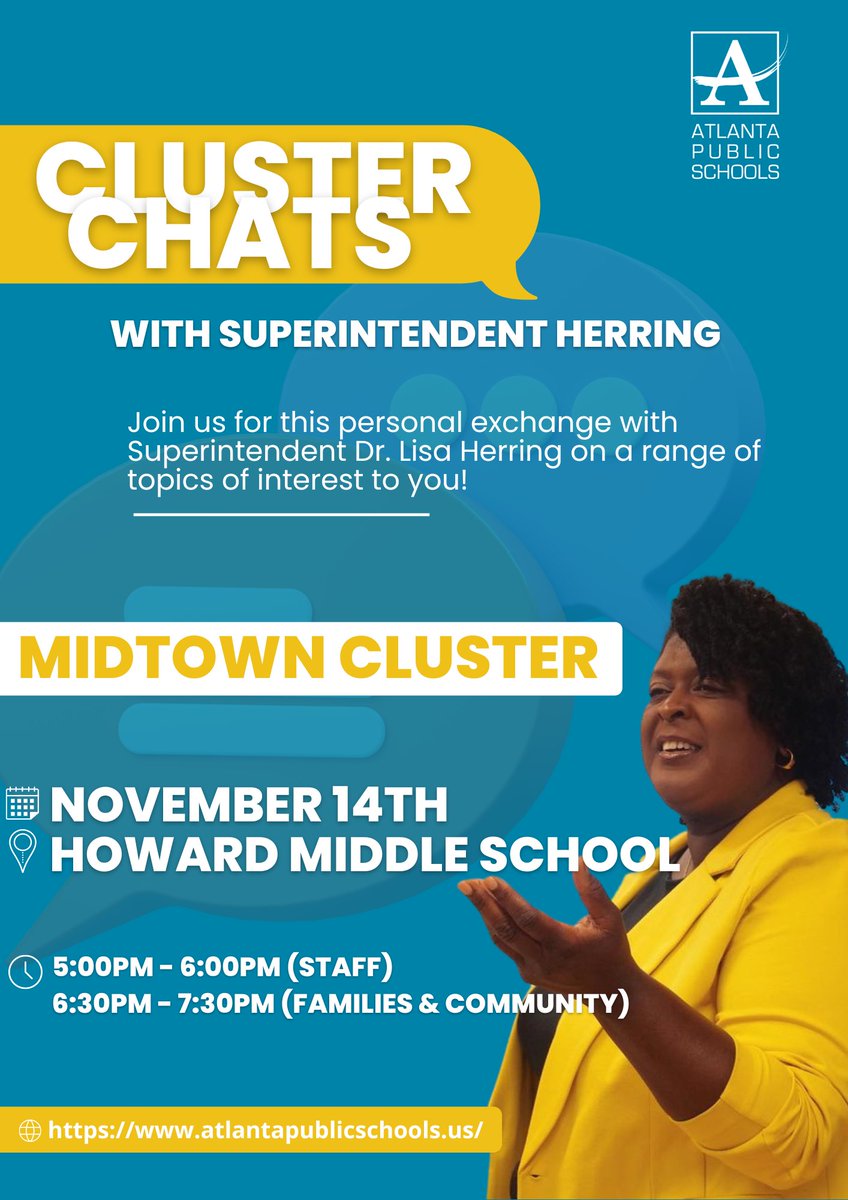 A
ATLANTA PUBLIC SCHOOLS

CLUSTER CHATS

WITH SUPERINTENDENT HERRING

Join us for this personal exchange with Superintendent Dr. Lisa Herring on a range of topics of interest to you!

MIDTOWN CLUSTER

NOVEMBER 14TH
HOWARD MIDDLE SCHOOL

5:00PM - 6:00PM (STAFF)
6:30PM - 7:30PM (FAMILIES & COMMUNITY)

https://www.atlantapublicschools.us/